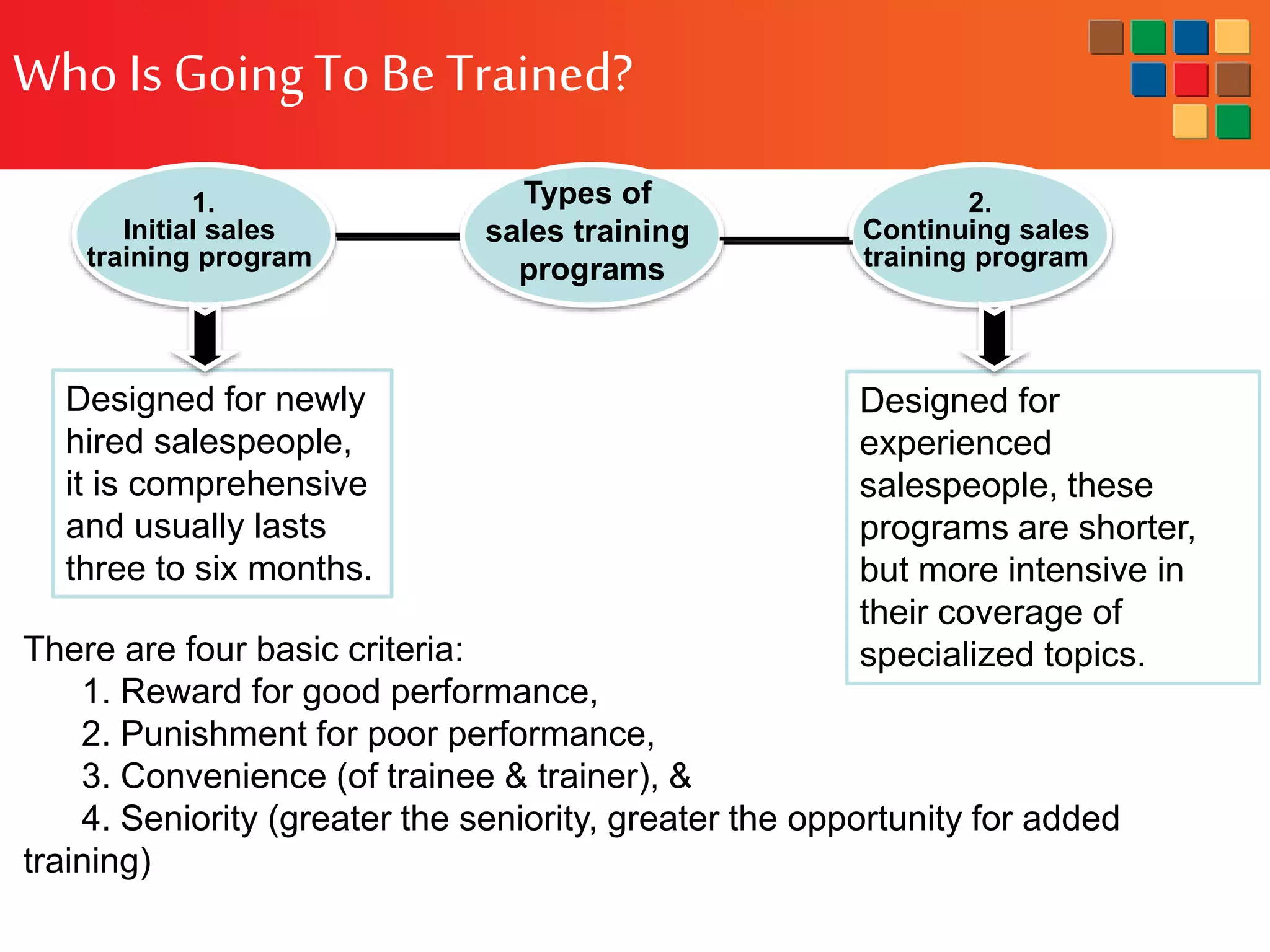 Who Is Going To Be Trained?

1.
Initial sales training program

Types of sales training programs

2.
Continuing sales training program

Designed for newly hired salespeople, it is comprehensive and usually lasts three to six months.

Designed for experienced salespeople, these programs are shorter, but more intensive in their coverage of specialized topics.

There are four basic criteria:
1. Reward for good performance,
2. Punishment for poor performance,
3. Convenience (of trainee & trainer), &
4. Seniority (greater the seniority, greater the opportunity for added training)